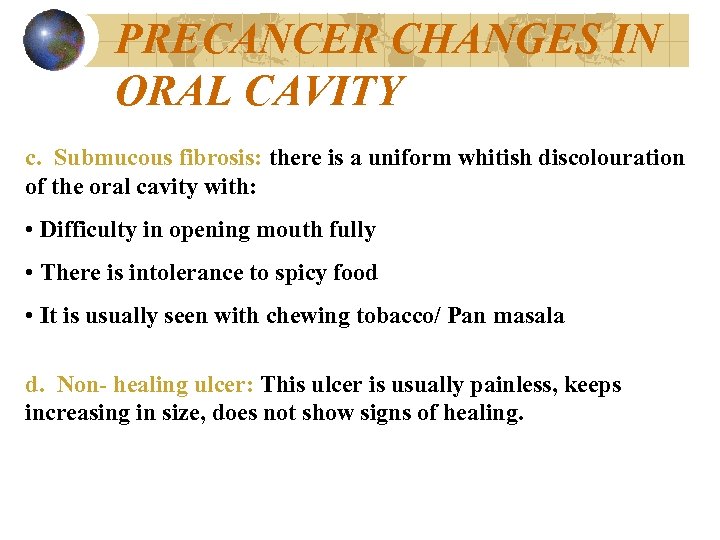 PRECANCER CHANGES IN ORAL CAVITY

c. Submucous fibrosis: there is a uniform whitish discolouration of the oral cavity with:

• Difficulty in opening mouth fully

• There is intolerance to spicy food

• It is usually seen with chewing tobacco/ Pan masala

d. Non- healing ulcer: This ulcer is usually painless, keeps increasing in size, does not show signs of healing.